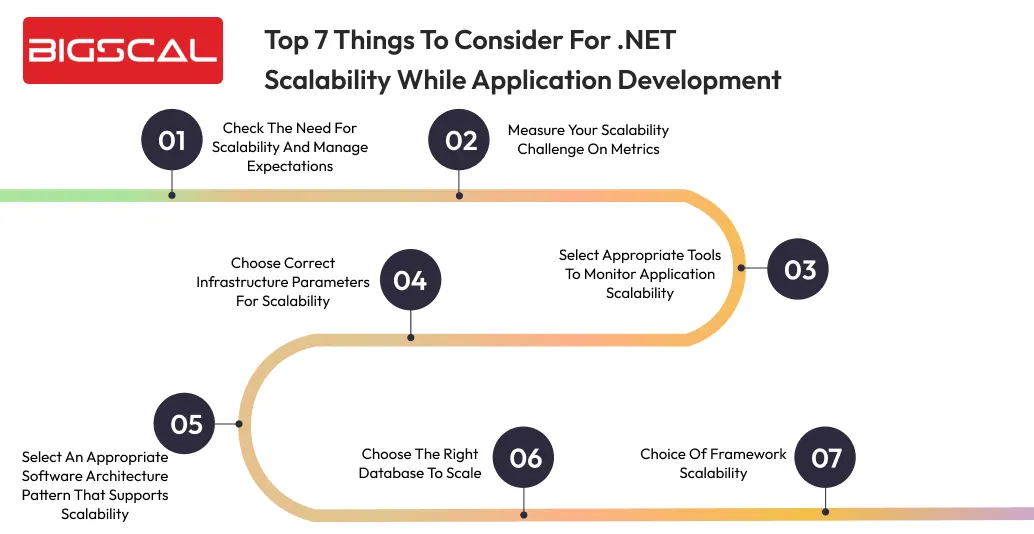 BIGSCAL

Top 7 Things To Consider For .NET Scalability While Application Development

01
Check The Need For Scalability And Manage Expectations

02
Measure Your Scalability Challenge On Metrics

03
Select Appropriate Tools To Monitor Application Scalability

04
Choose Correct Infrastructure Parameters For Scalability

05
Select An Appropriate Software Architecture Pattern That Supports Scalability

06
Choose The Right Database To Scale

07
Choice Of Framework Scalability